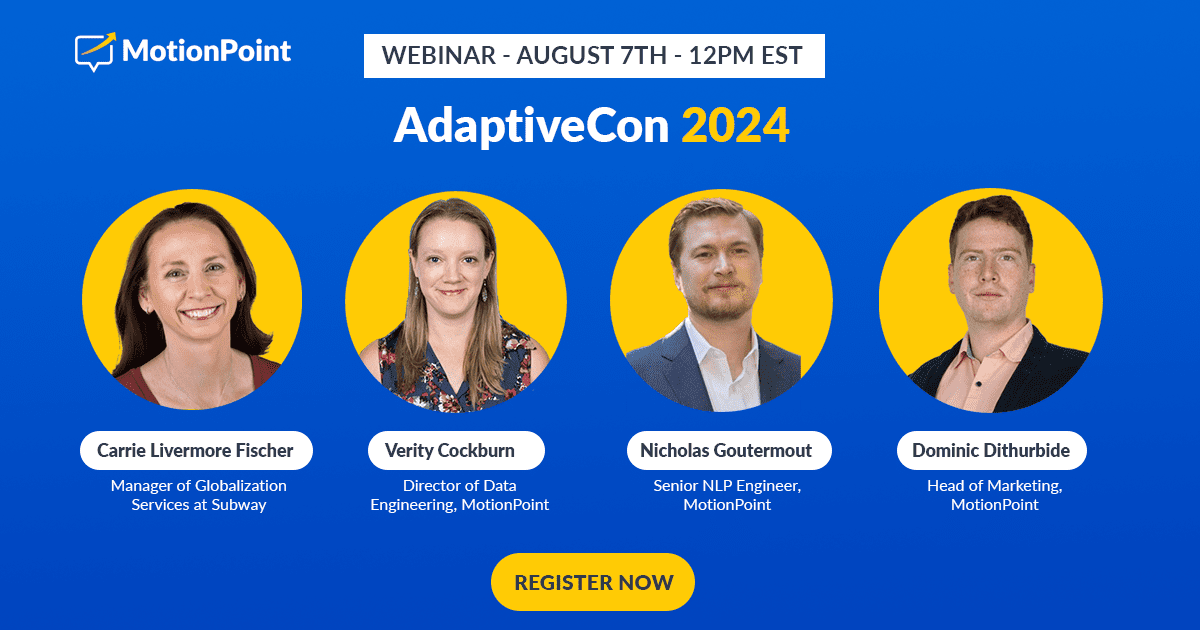 MotionPoint

WEBINAR - AUGUST 7TH - 12PM EST

AdaptiveCon 2024

Carrie Livermore Fischer
Manager of Globalization Services at Subway

Verity Cockburn
Director of Data Engineering, MotionPoint

Nicholas Goutermout
Senior NLP Engineer, MotionPoint

Dominic Dithurbide
Head of Marketing, MotionPoint

REGISTER NOW